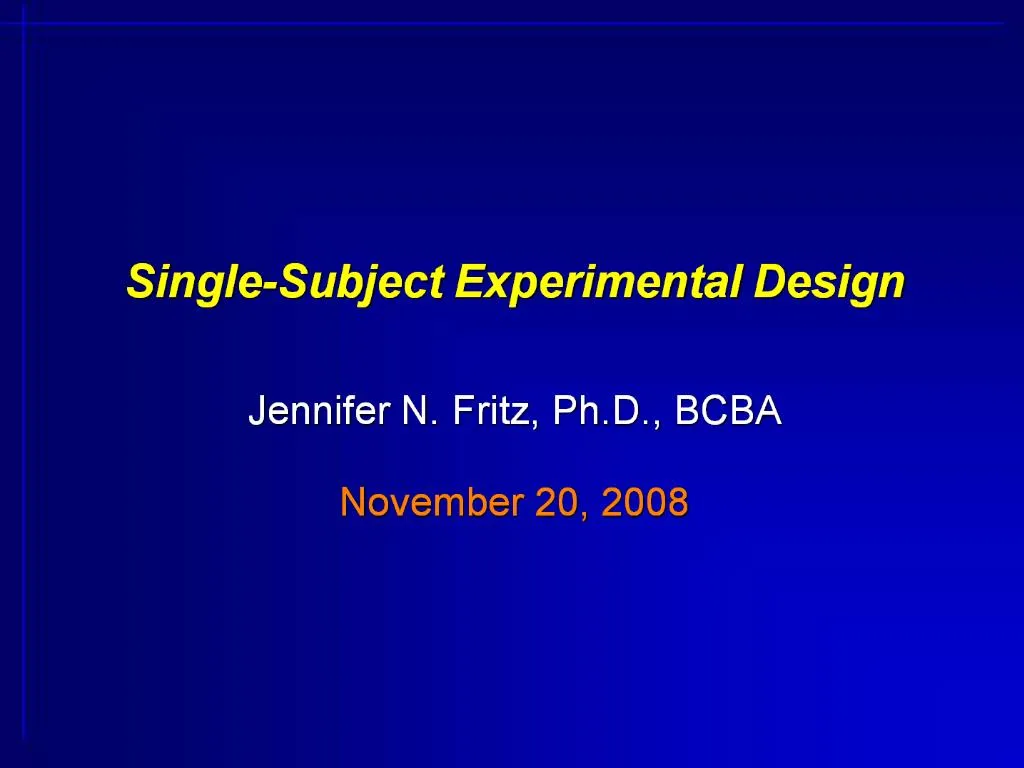 Single-Subject Experimental Design

Jennifer N. Fritz, Ph.D., BCBA

November 20, 2008